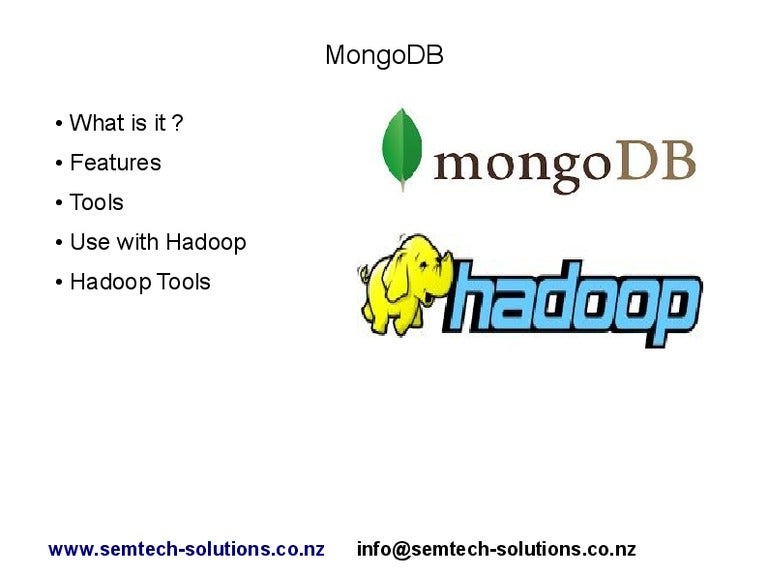 MongoDB

• What is it ?
• Features
• Tools
• Use with Hadoop
• Hadoop Tools

mongoDB

hadoop

www.semtech-solutions.co.nz info@semtech-solutions.co.nz